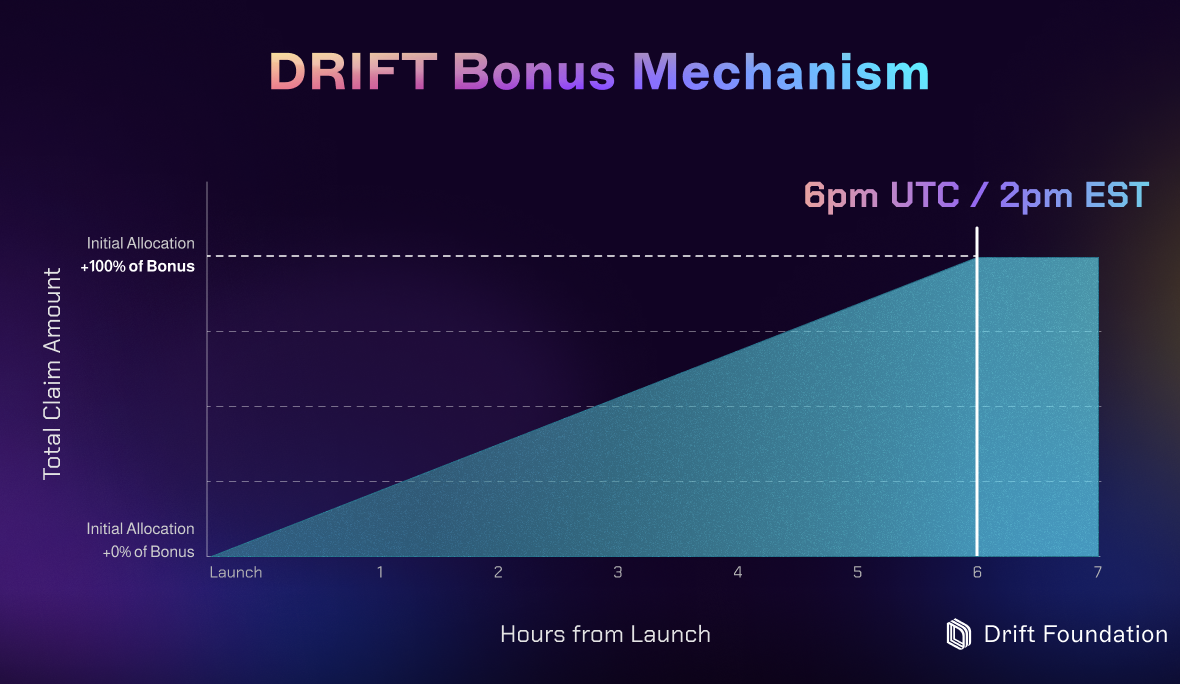 DRIFT Bonus Mechanism

6pm UTC / 2pm EST

Total Claim Amount

Initial Allocation
+100% of Bonus

Initial Allocation
+0% of Bonus

Launch 1 2 3 4 5 6 7

Hours from Launch

Drift Foundation